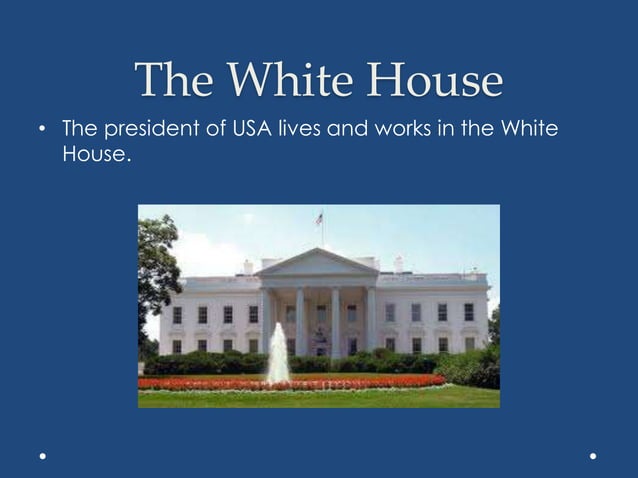 The White House

• The president of USA lives and works in the White House.